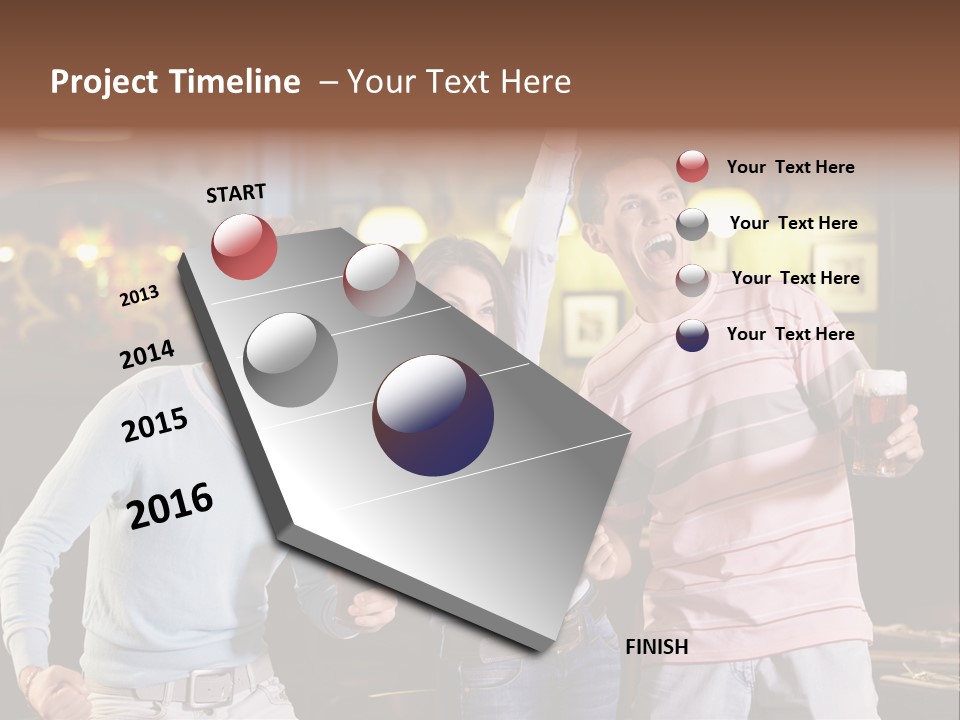 Project Timeline – Your Text Here

START

2013

2014

2015

2016

FINISH

Your Text Here

Your Text Here

Your Text Here

Your Text Here